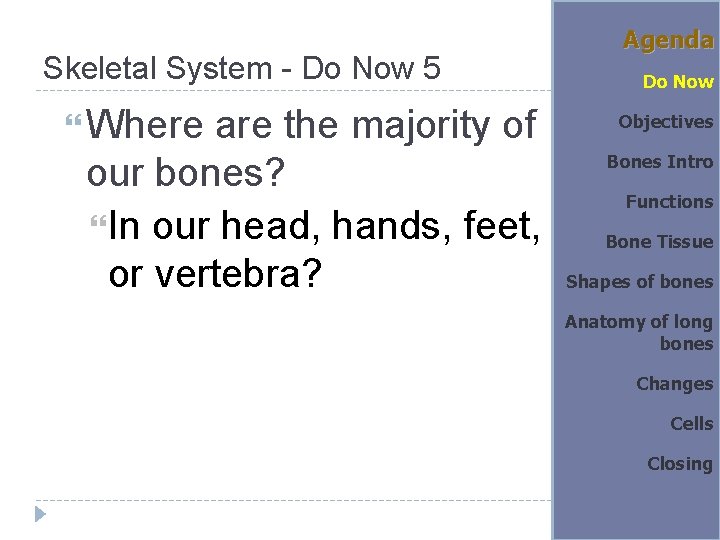 Skeletal System - Do Now 5

Where are the majority of our bones?

In our head, hands, feet, or vertebra?

Agenda

Do Now

Objectives

Bones Intro

Functions

Bone Tissue

Shapes of bones

Anatomy of long bones

Changes

Cells

Closing